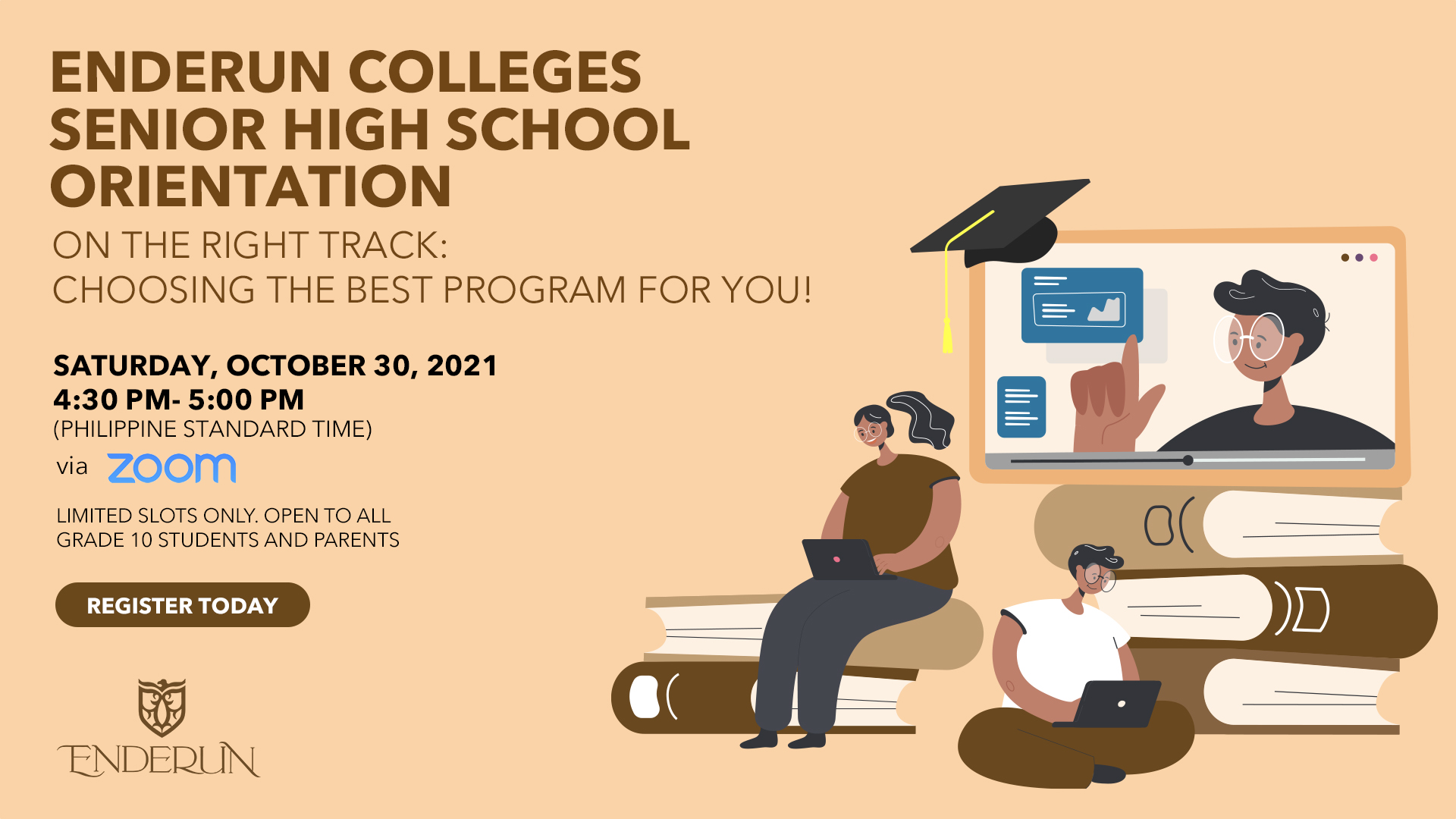 ENDERUN COLLEGES SENIOR HIGH SCHOOL ORIENTATION

ON THE RIGHT TRACK:
CHOOSING THE BEST PROGRAM FOR YOU!

SATURDAY, OCTOBER 30, 2021
4:30 PM- 5:00 PM
(PHILIPPINE STANDARD TIME)
via zoom

LIMITED SLOTS ONLY. OPEN TO ALL GRADE 10 STUDENTS AND PARENTS

REGISTER TODAY

ENDERUN